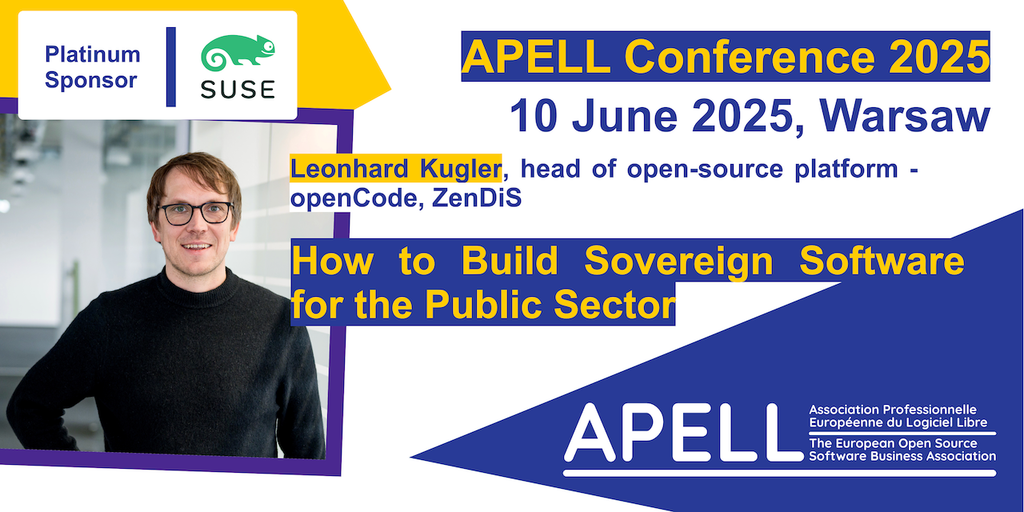 Platinum Sponsor

SUSE

APELL Conference 2025

10 June 2025, Warsaw

Leonhard Kugler, head of open-source platform - openCode, ZenDiS

How to Build Sovereign Software for the Public Sector

APELL

Association Professionnelle Européenne du Logiciel Libre

The European Open Source Software Business Association